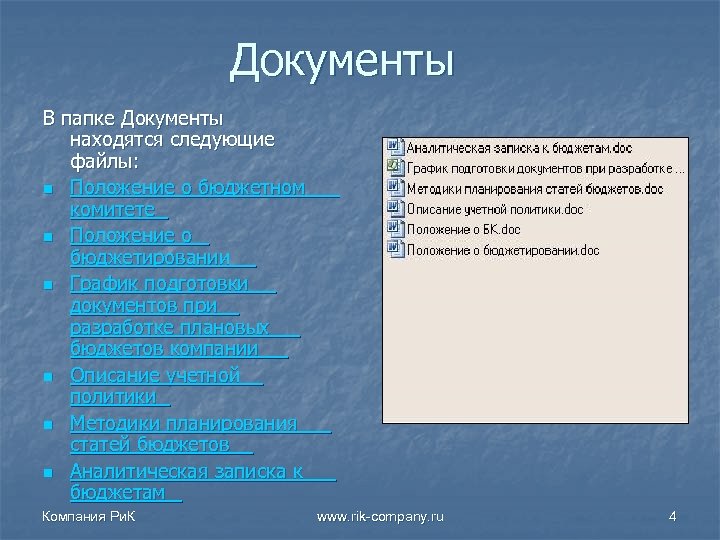 Документы

В папке Документы находятся следующие файлы:

- Положение о бюджетном комитете
- Положение о бюджетировании
- График подготовки документов при разработке плановых бюджетов компании
- Описание учетной политики
- Методики планирования статей бюджетов
- Аналитическая записка к бюджетам

Аналитическая записка к бюджетам.doc
График подготовки документов при разработке ...
Методики планирования статей бюджетов.doc
Описание учетной политики.doc
Положение о БК.doc
Положение о бюджетировании.doc

Компания РиК www.rik-company.ru 4